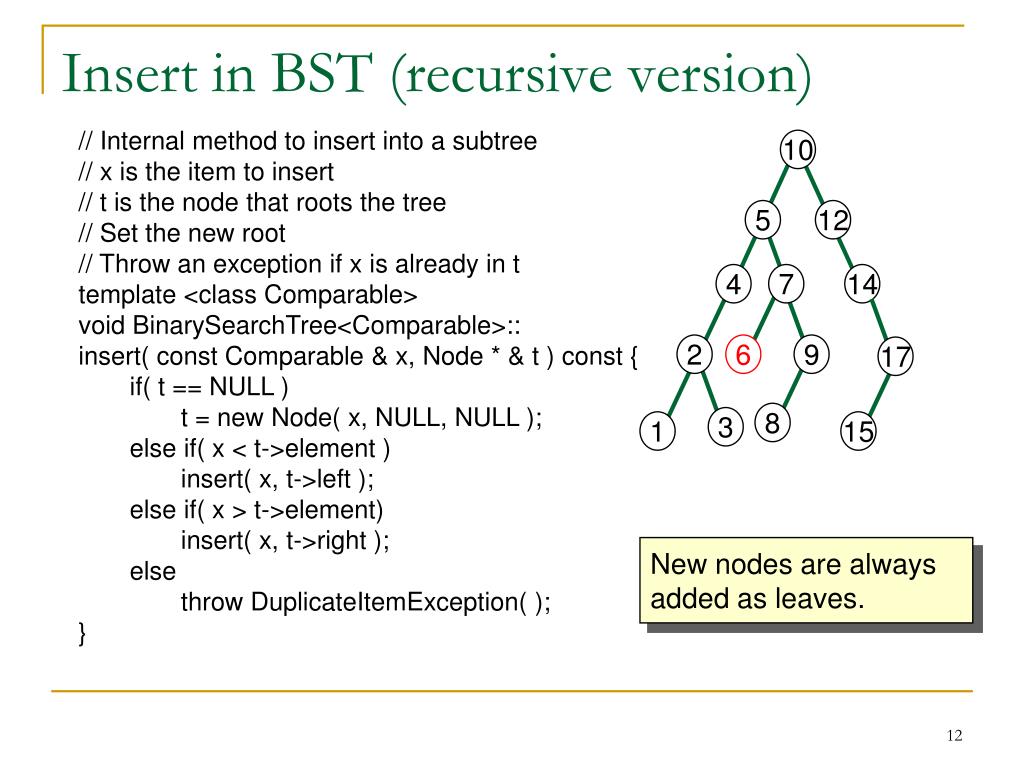 Insert in BST (recursive version)

// Internal method to insert into a subtree
// x is the item to insert
// t is the node that roots the tree
// Set the new root
// Throw an exception if x is already in t
template <class Comparable>
void BinarySearchTree<Comparable>::
insert( const Comparable & x, Node * & t ) const {
if( t == NULL )
t = new Node( x, NULL, NULL );
else if( x < t->element )
insert( x, t->left );
else if( x > t->element)
insert( x, t->right );
else
throw DuplicateItemException( );
}

10
5
12
4
7
14
2
6
9
17
1
3
8
15

New nodes are always added as leaves.

12